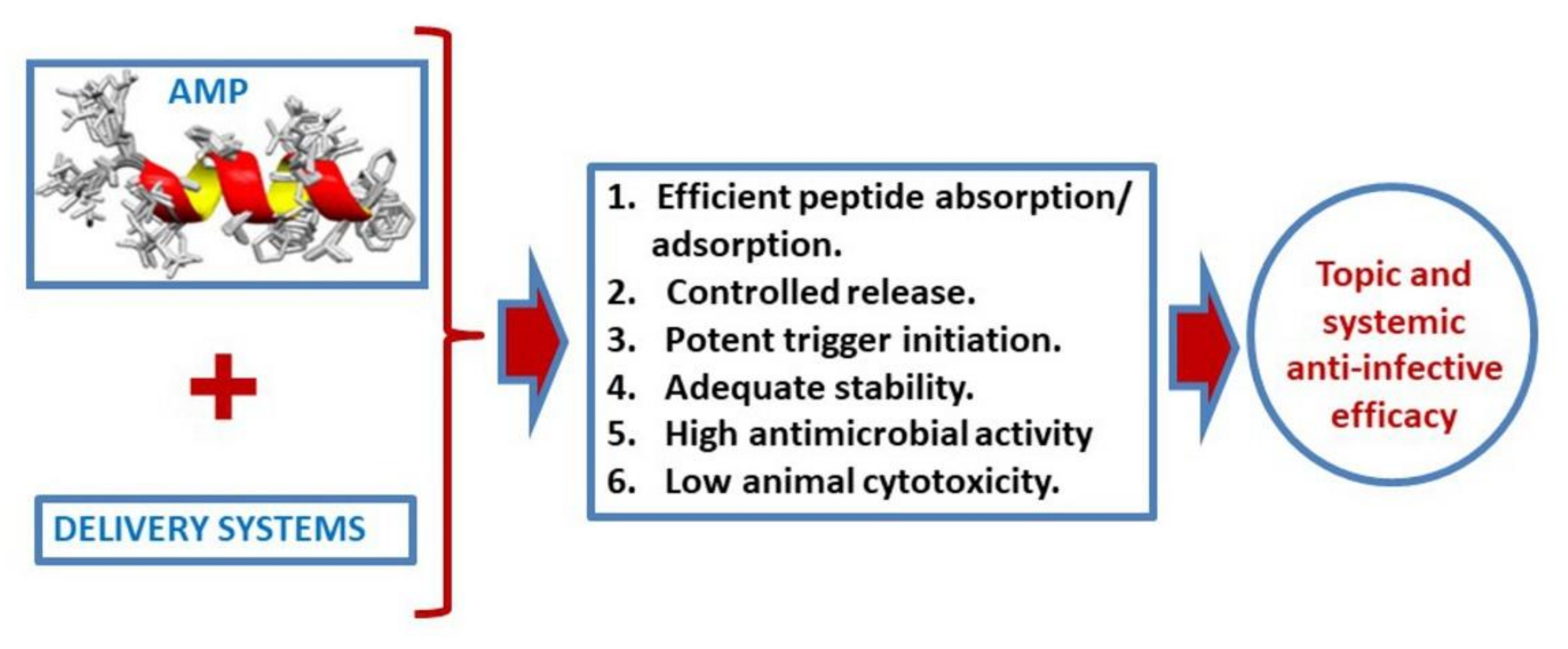 AMP

+

DELIVERY SYSTEMS

1. Efficient peptide absorption/ adsorption.
2. Controlled release.
3. Potent trigger initiation.
4. Adequate stability.
5. High antimicrobial activity
6. Low animal cytotoxicity.

Topic and systemic anti-infective efficacy